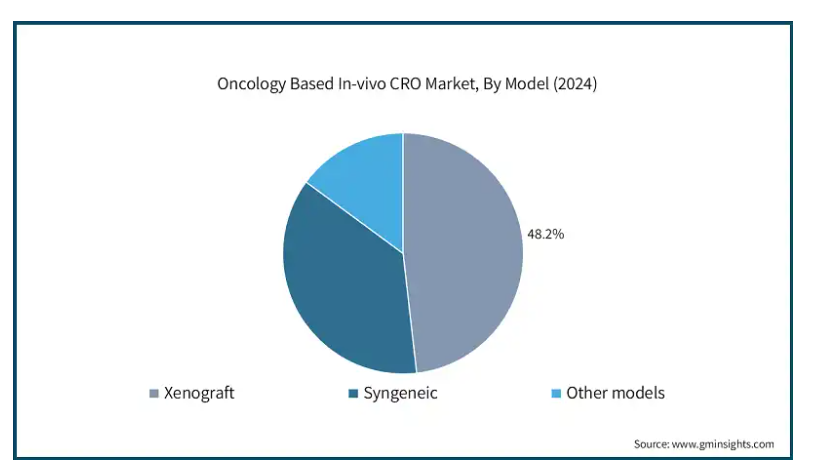 Oncology Based In-vivo CRO Market, By Model (2024)

48.2%

Xenograft
Syngeneic
Other models

Source: www.gminsights.com